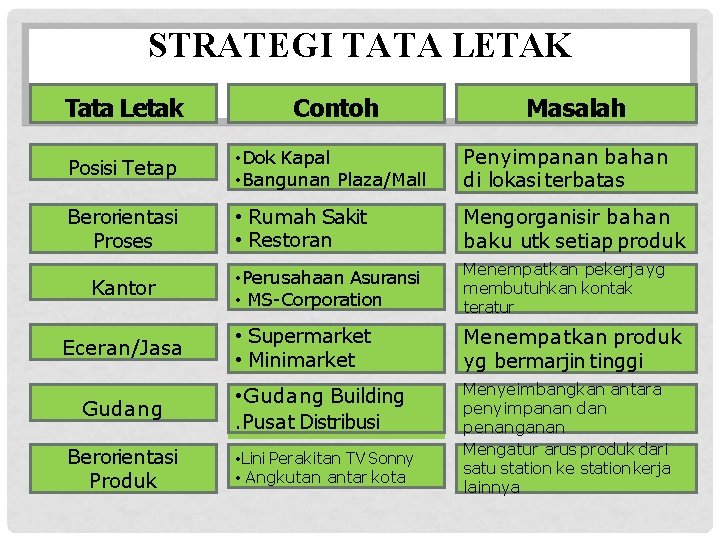 STRATEGI TATA LETAK

| Tata Letak | Contoh | Masalah |
|---|---|---|
| Posisi Tetap | •Dok Kapal •Bangunan Plaza/Mall | Penyimpanan bahan di lokasi terbatas |
| Berorientasi Proses | • Rumah Sakit • Restoran | Mengorganisir bahan baku utk setiap produk |
| Kantor | •Perusahaan Asuransi • MS-Corporation | Menempatkan pekerja yg membutuhkan kontak teratur |
| Eceran/Jasa | • Supermarket • Minimarket | Menempatkan produk yg bermarjin tinggi |
| Gudang | •Gudang Building .Pusat Distribusi | Menyeimbangkan antara penyimpanan dan penanganan |
| Berorientasi Produk | •Lini Perakitan TV Sonny • Angkutan antar kota | Mengatur arus produk dari satu station ke station kerja lainnya |